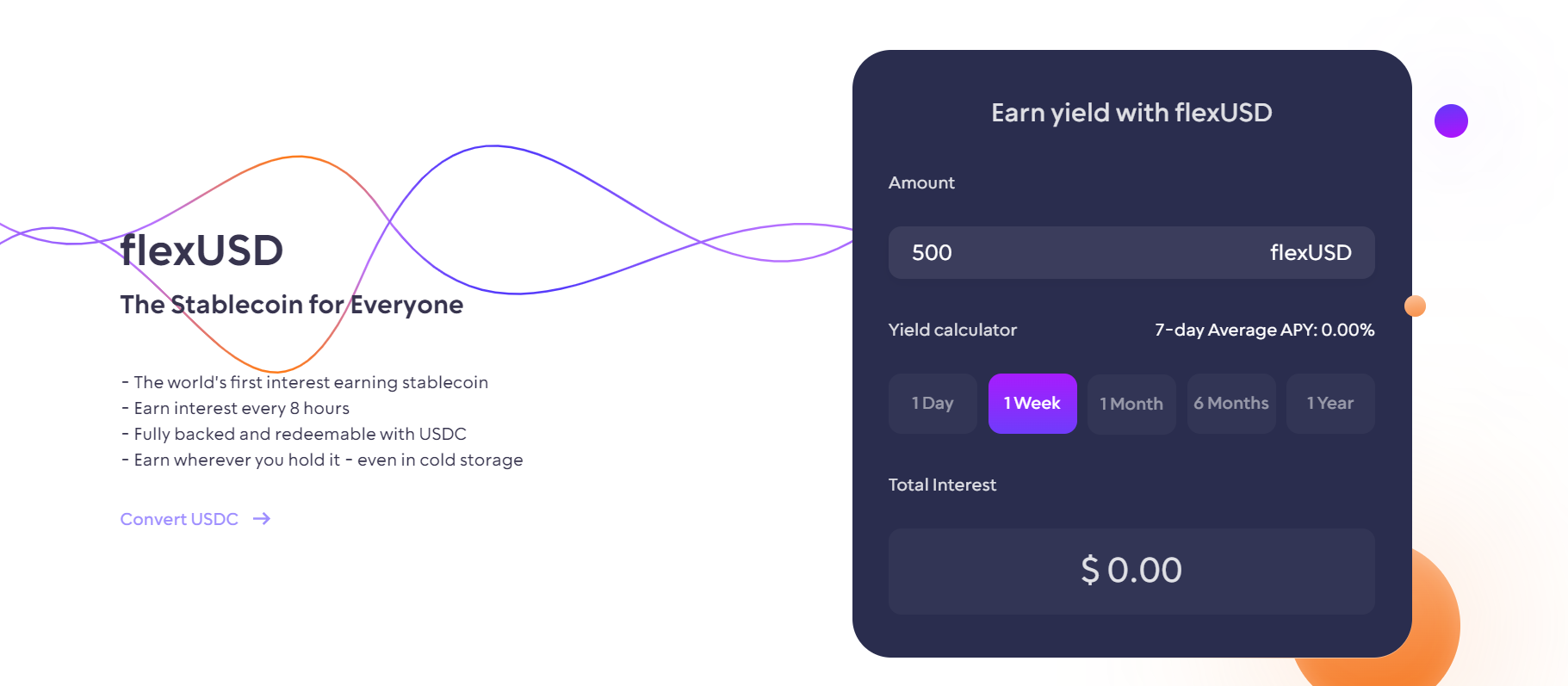 flexUSD

The Stablecoin for Everyone

- The world's first interest earning stablecoin
- Earn interest every 8 hours
- Fully backed and redeemable with USDC
- Earn wherever you hold it - even in cold storage

Convert USDC →

Earn yield with flexUSD

Amount

500 flexUSD

Yield calculator 7-day Average APY: 0.00%

1 Day 1 Week 1 Month 6 Months 1 Year

Total Interest

$ 0.00